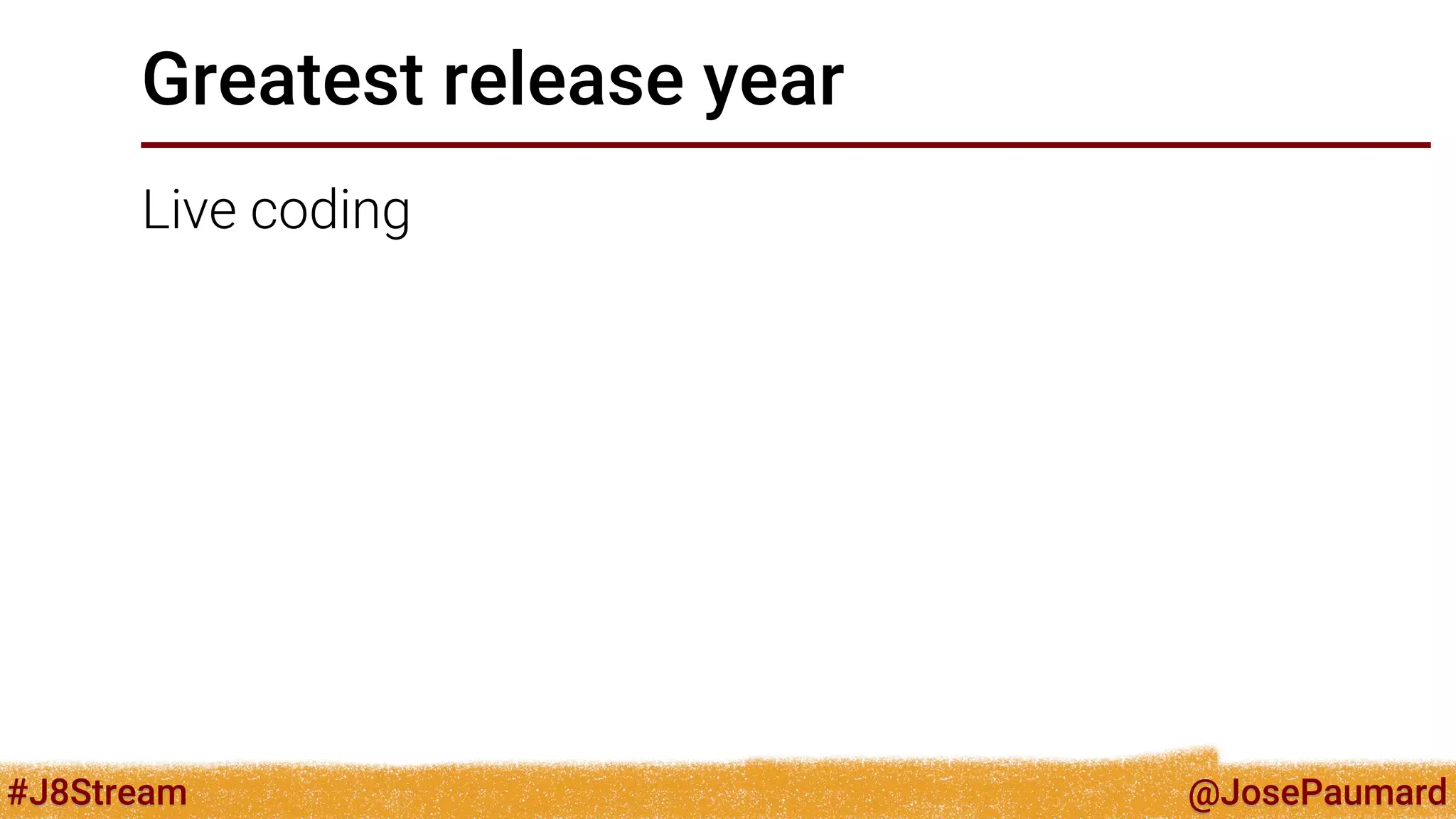 Greatest release year

Live coding

#J8Stream

@JosePaumard